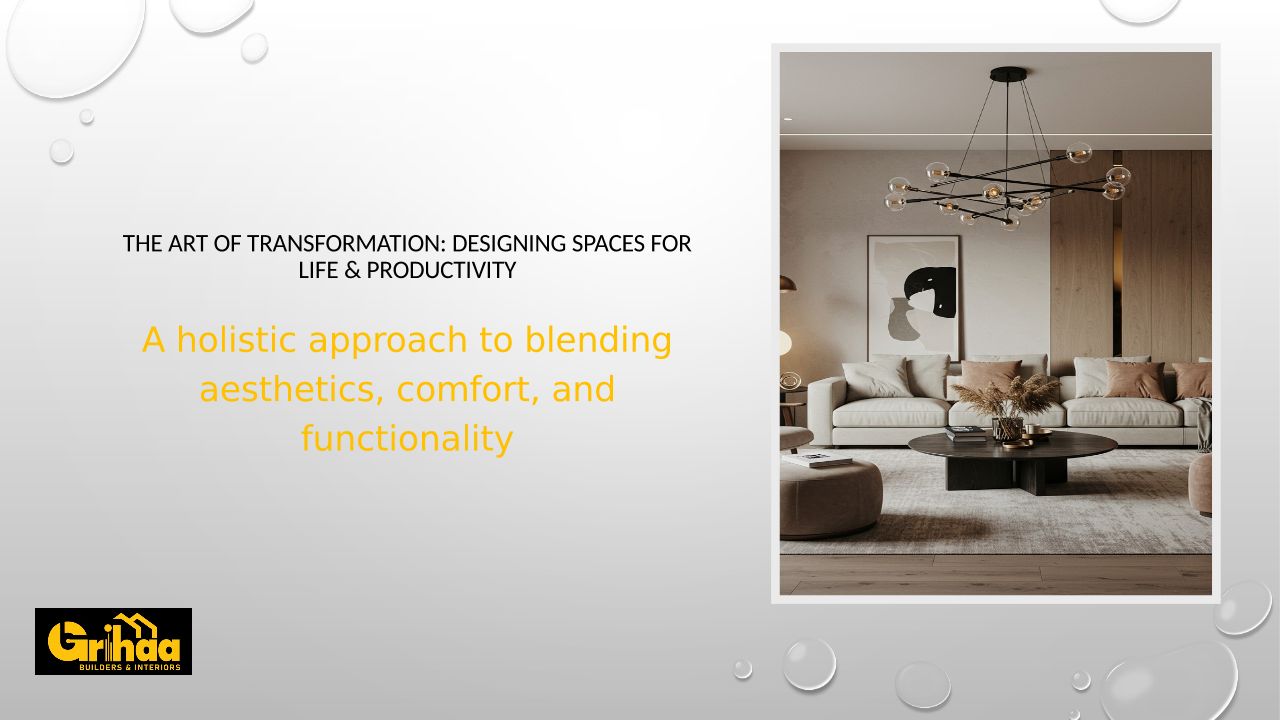 THE ART OF TRANSFORMATION: DESIGNING SPACES FOR LIFE & PRODUCTIVITY

A holistic approach to blending aesthetics, comfort, and functionality

Grihaa
BUILDERS & INTERIORS